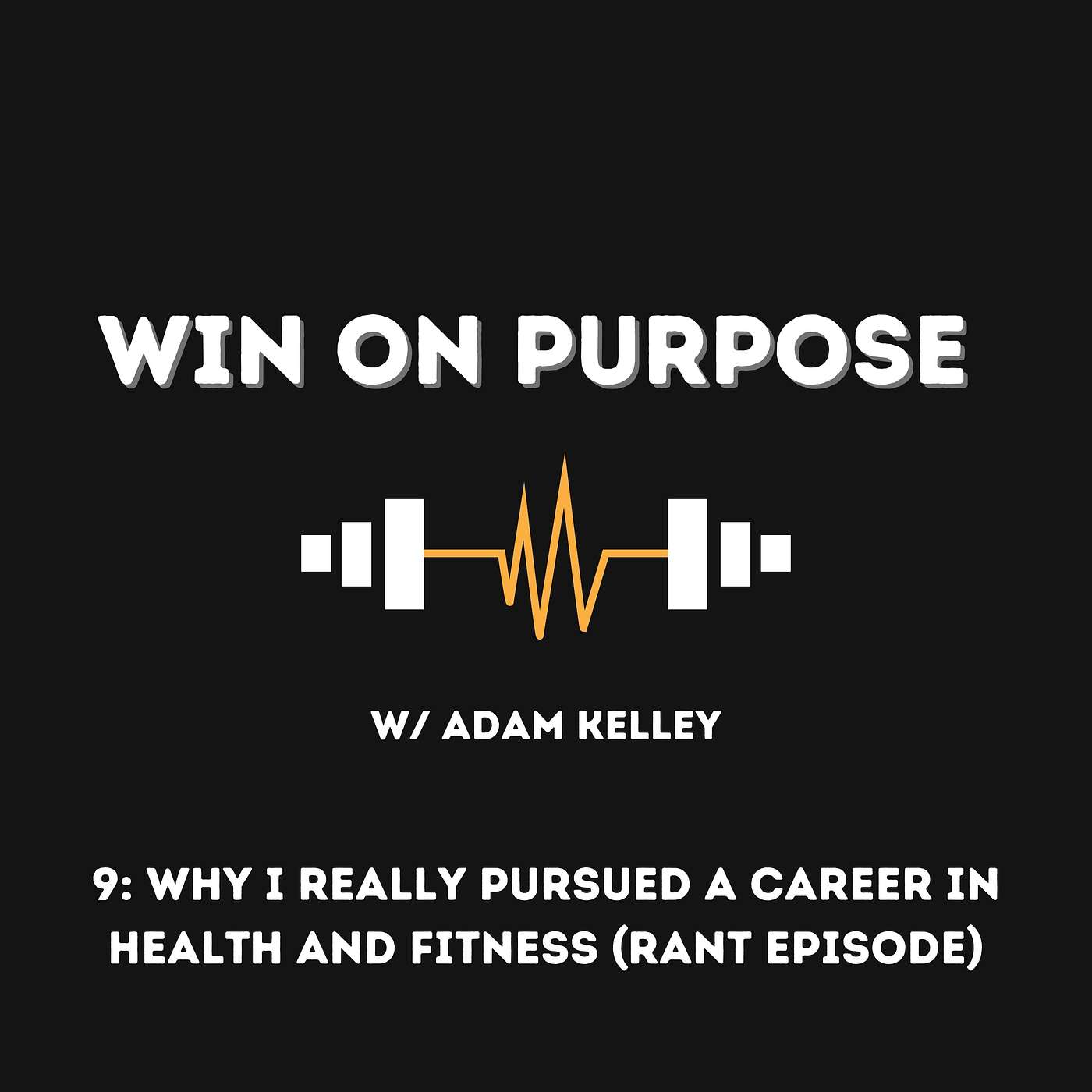 WIN ON PURPOSE

W/ ADAM KELLEY

9: WHY I REALLY PURSUED A CAREER IN HEALTH AND FITNESS (RANT EPISODE)